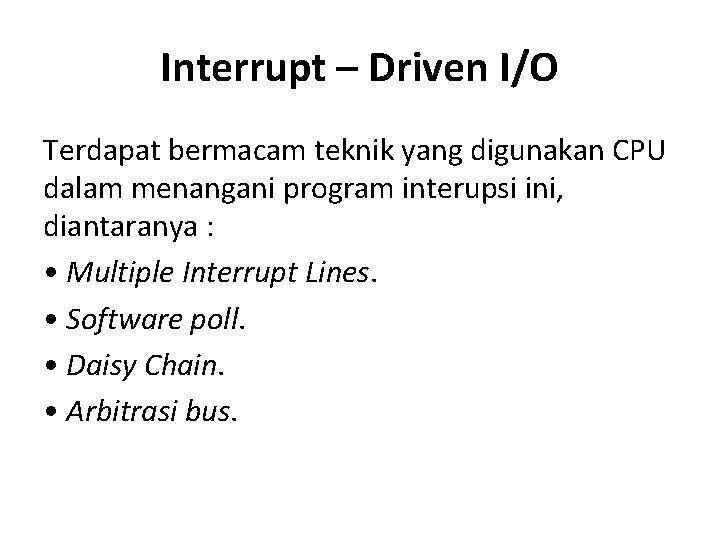 Interrupt – Driven I/O

Terdapat bermacam teknik yang digunakan CPU dalam menangani program interupsi ini, diantaranya :

• Multiple Interrupt Lines.
• Software poll.
• Daisy Chain.
• Arbitrasi bus.